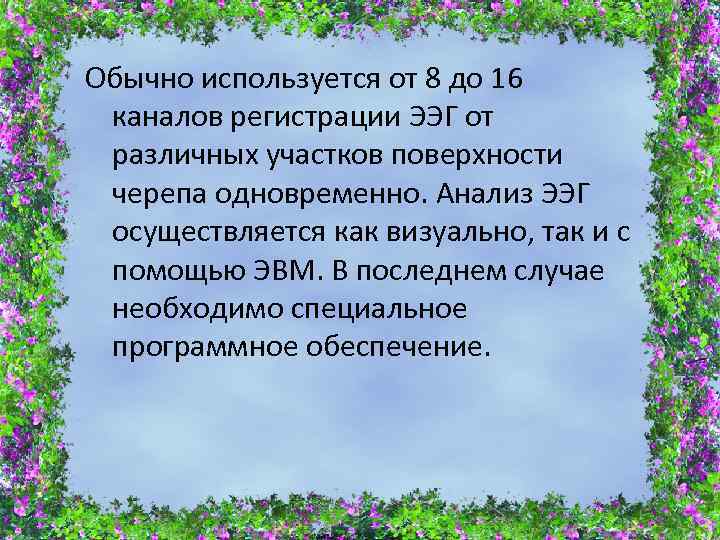 Обычно используется от 8 до 16 каналов регистрации ЭЭГ от различных участков поверхности черепа одновременно. Анализ ЭЭГ осуществляется как визуально, так и с помощью ЭВМ. В последнем случае необходимо специальное программное обеспечение.